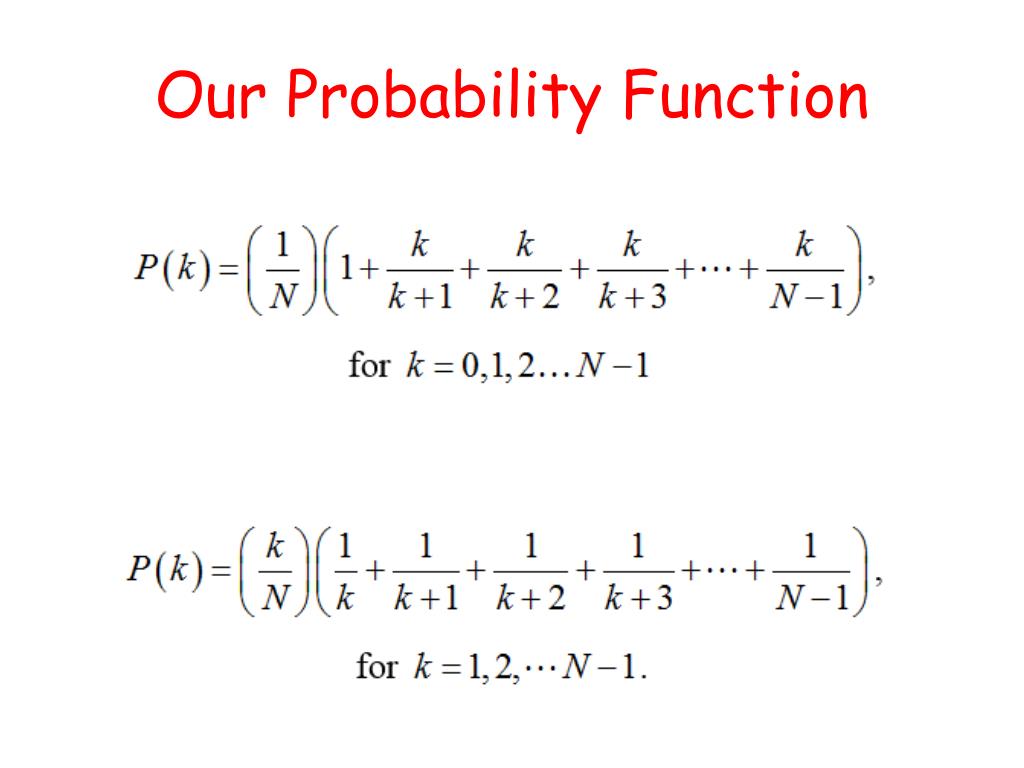 Our Probability Function

$P(k)=\left(\frac{1}{N}\right)\left(1+\frac{k}{k+1}+\frac{k}{k+2}+\frac{k}{k+3}+\cdots+\frac{k}{N-1}\right),$

for $k=0,1,2\ldots N-1$

$P(k)=\left(\frac{k}{N}\right)\left(\frac{1}{k}+\frac{1}{k+1}+\frac{1}{k+2}+\frac{1}{k+3}+\cdots+\frac{1}{N-1}\right),$

for $k=1,2,\cdots N-1.$